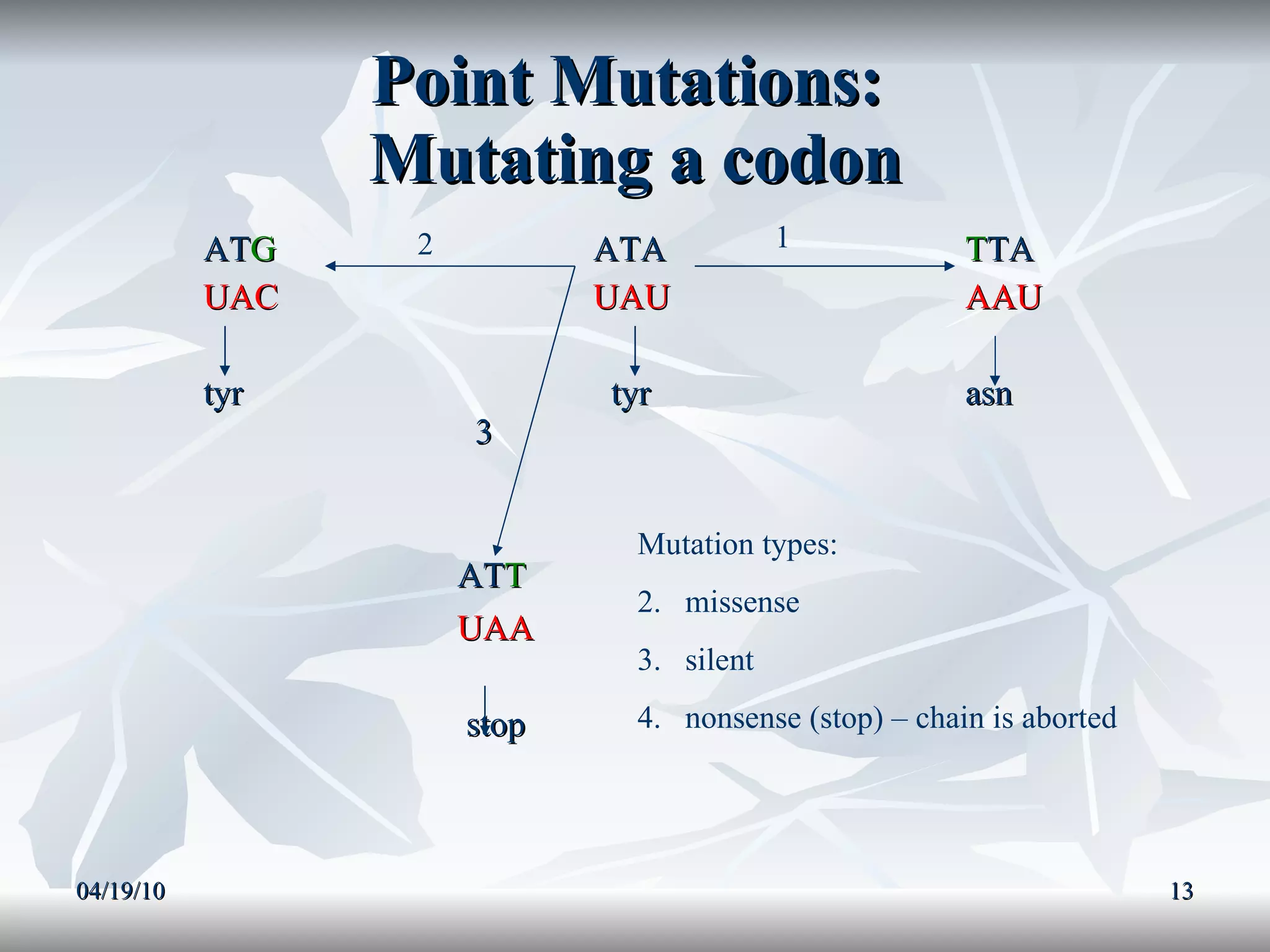 Point Mutations: Mutating a codon

ATG
UAC
tyr

2

ATA
UAU
tyr

1

TTA
AAU
asn

3

ATT
UAA
stop

Mutation types:
2. missense
3. silent
4. nonsense (stop) – chain is aborted

04/19/10

13